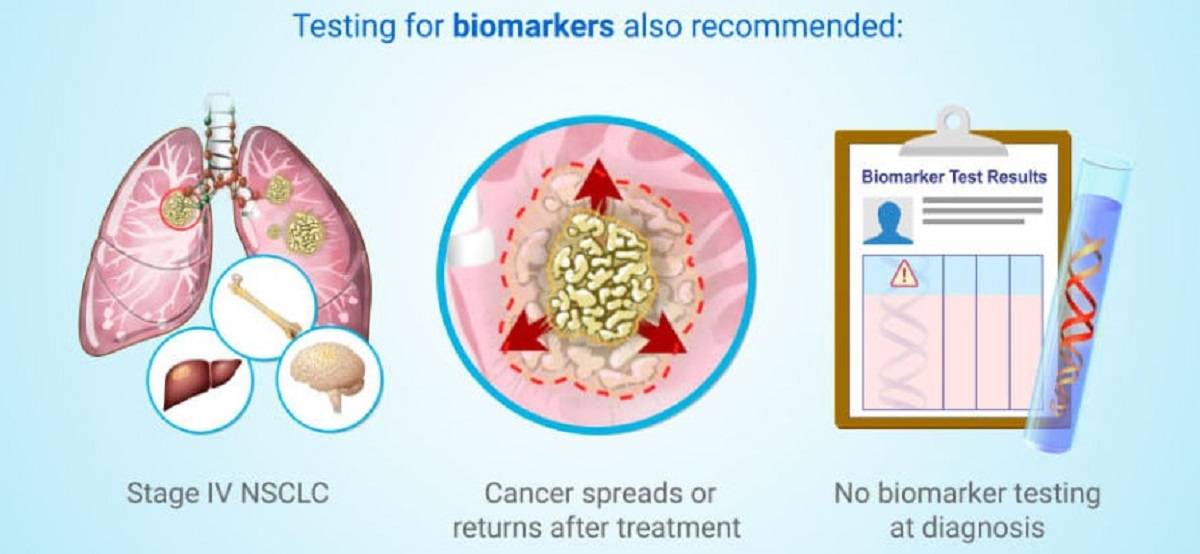 Testing for biomarkers also recommended:

Biomarker Test Results

Stage IV NSCLC

Cancer spreads or returns after treatment

No biomarker testing at diagnosis